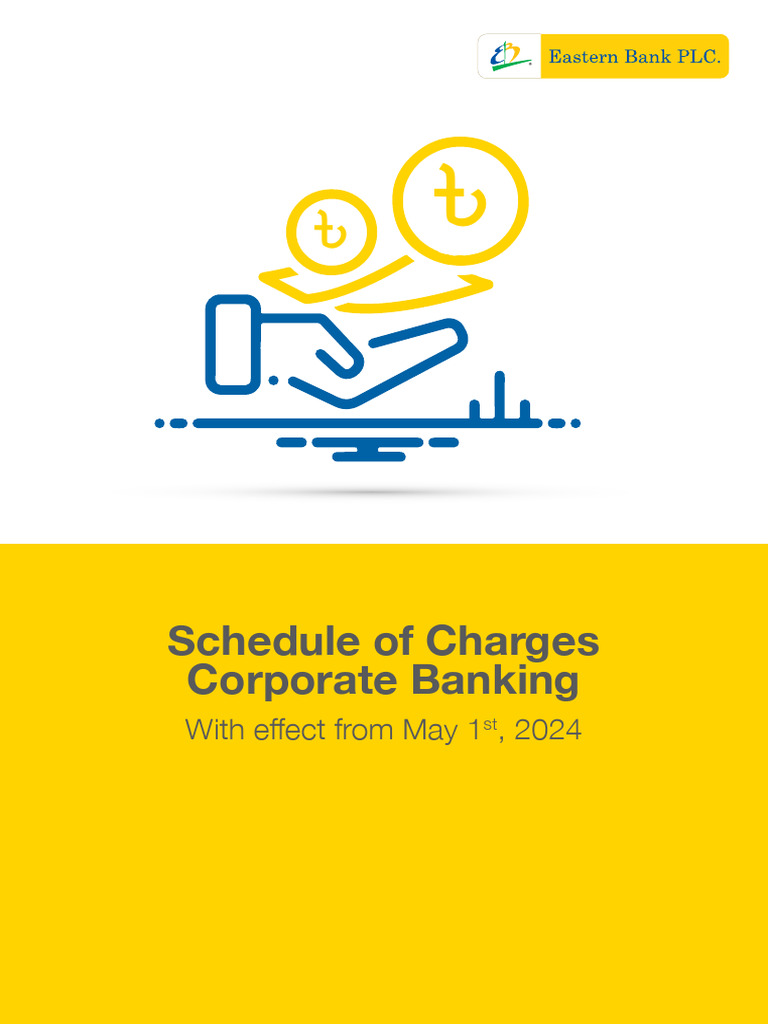 Eastern Bank PLC.

৳

৳

Schedule of Charges
Corporate Banking

With effect from May 1$^{st}$, 2024